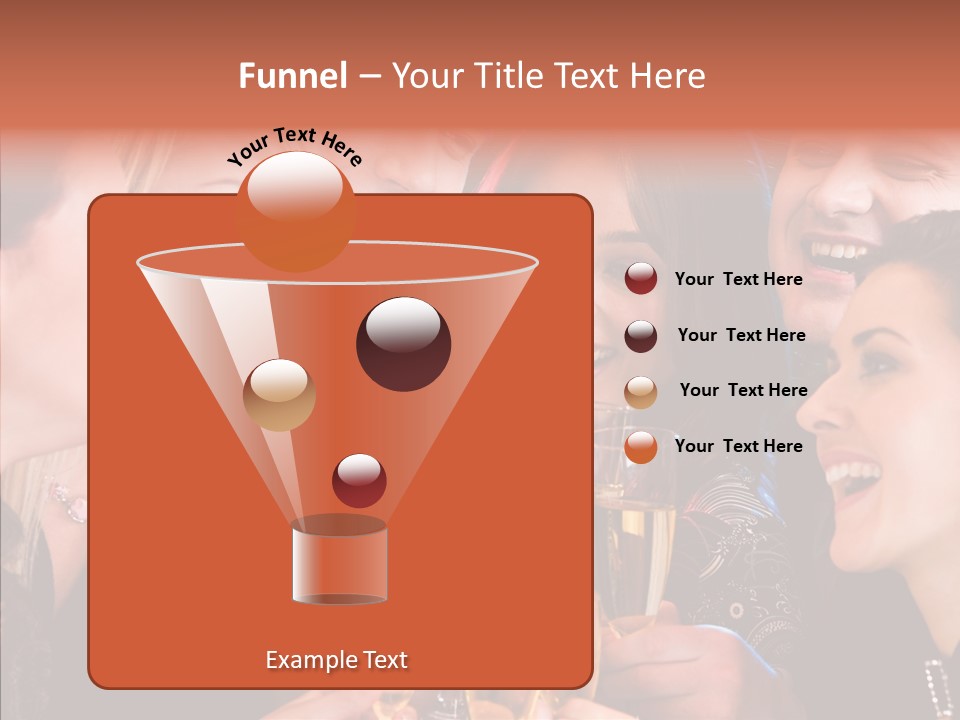 Funnel – Your Title Text Here

Your Text Here

Your Text Here

Your Text Here

Your Text Here

Your Text Here

Example Text